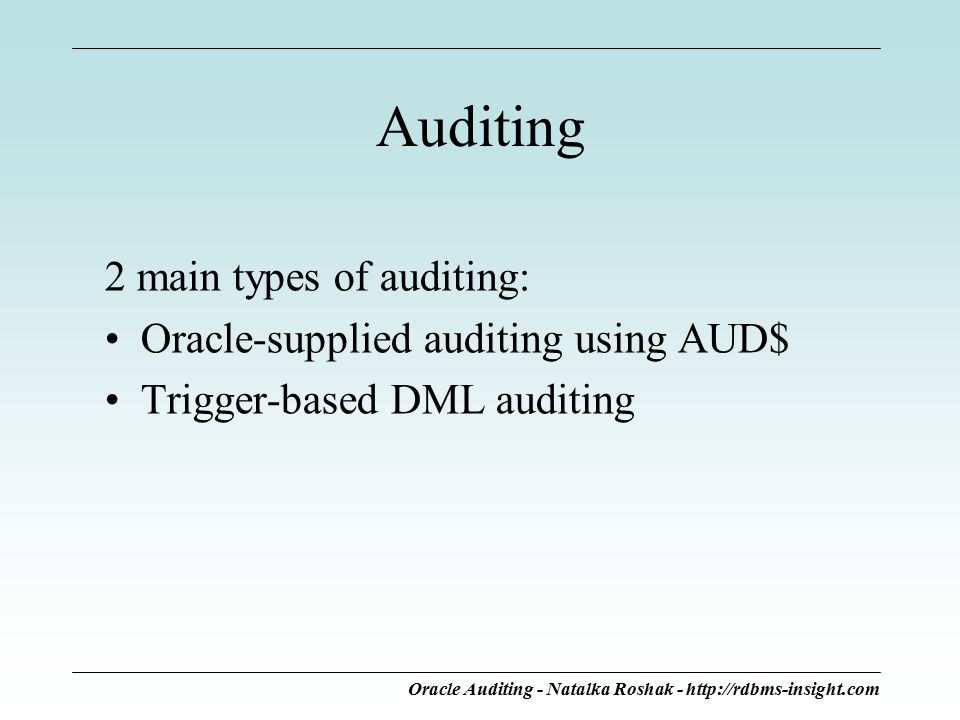 Auditing

2 main types of auditing:

• Oracle-supplied auditing using AUD\$
• Trigger-based DML auditing

Oracle Auditing - Natalka Roshak - http://rdbms-insight.com